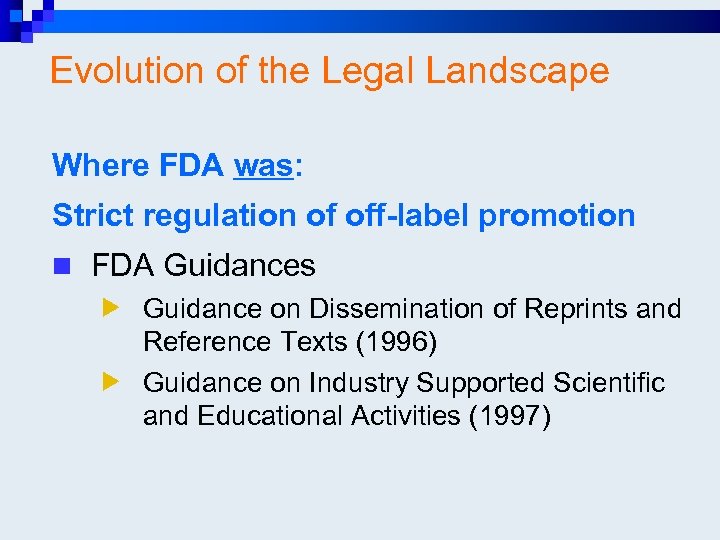 Evolution of the Legal Landscape

Where FDA was:

Strict regulation of off-label promotion

FDA Guidances

Guidance on Dissemination of Reprints and Reference Texts (1996)

Guidance on Industry Supported Scientific and Educational Activities (1997)